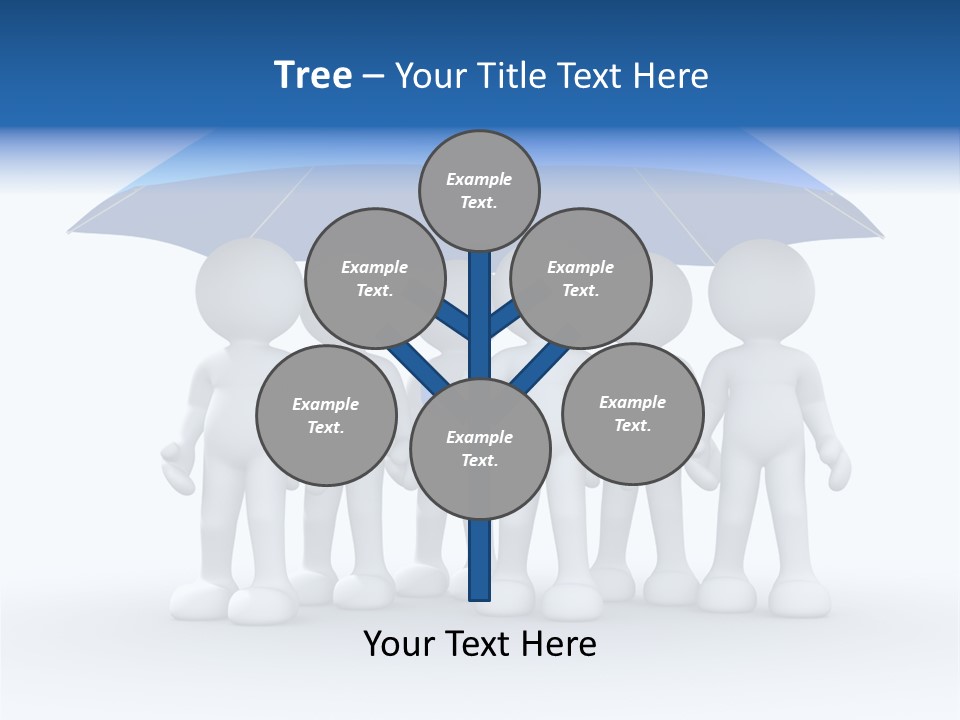 Tree – Your Title Text Here

Example Text.

Example Text.

Example Text.

Example Text.

Example Text.

Example Text.

Your Text Here